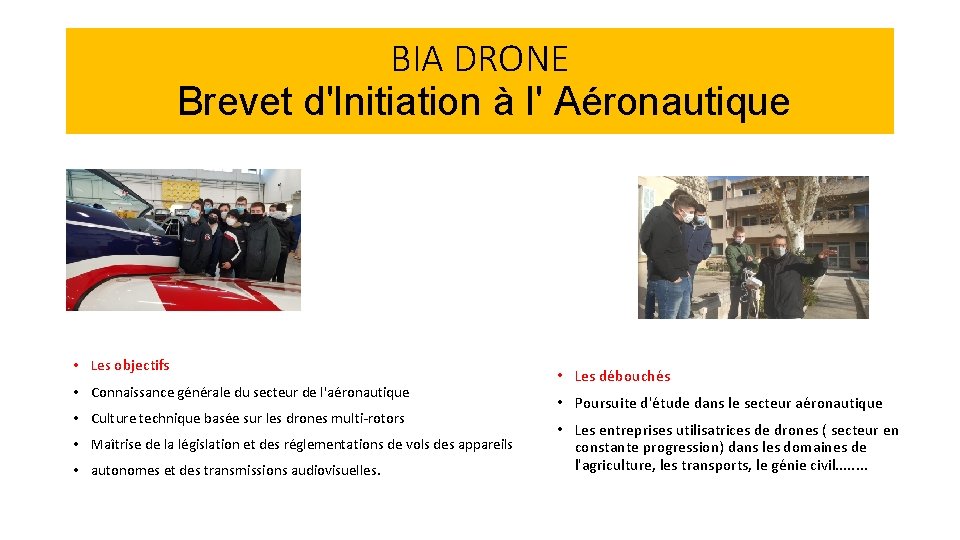 BIA DRONE
Brevet d'Initiation à l' Aéronautique

• Les objectifs
• Connaissance générale du secteur de l'aéronautique
• Culture technique basée sur les drones multi-rotors
• Maîtrise de la législation et des réglementations de vols des appareils
• autonomes et des transmissions audiovisuelles.

• Les débouchés
• Poursuite d'étude dans le secteur aéronautique
• Les entreprises utilisatrices de drones ( secteur en constante progression) dans les domaines de l'agriculture, les transports, le génie civil........